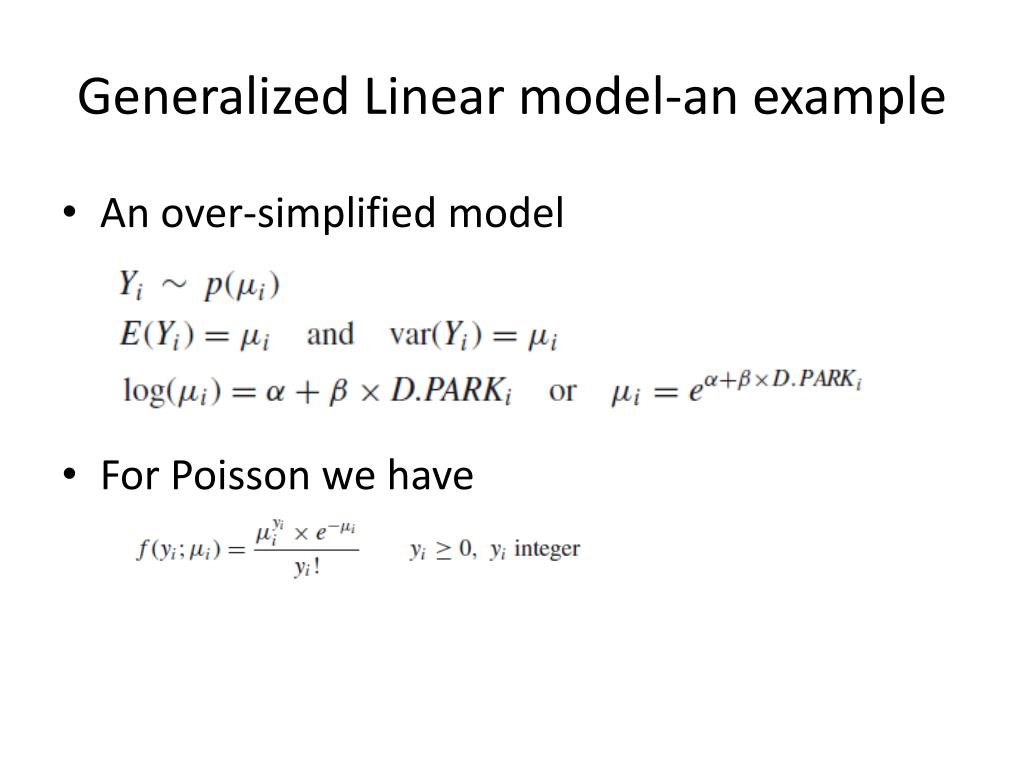 Generalized Linear model-an example

• An over-simplified model

$Y_i \sim p(\mu_i)$

$E(Y_i) = \mu_i$ and $\text{var}(Y_i) = \mu_i$

$\log(\mu_i) = \alpha + \beta \times D.PARK_i$ or $\mu_i = e^{\alpha + \beta \times D.PARK_i}$

• For Poisson we have

$f(y_i; \mu_i) = \frac{\mu_i^{y_i} \times e^{-\mu_i}}{y_i!}$ $y_i \geq 0$, $y_i$ integer